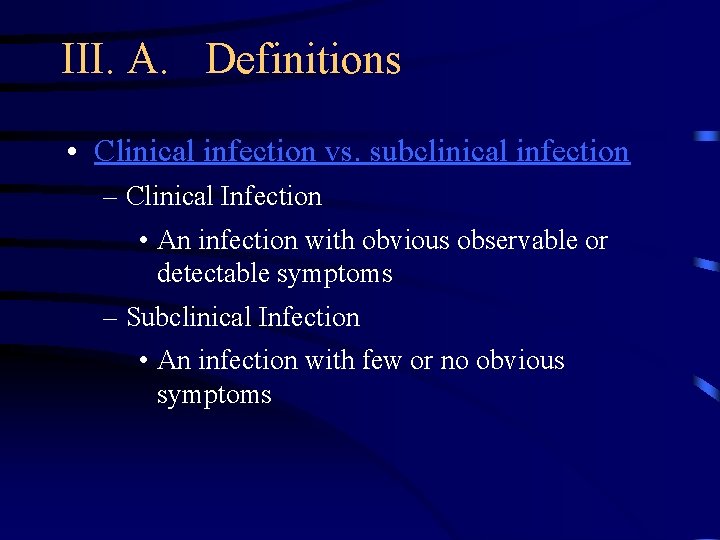 III. A. Definitions

• Clinical infection vs. subclinical infection

– Clinical Infection

• An infection with obvious observable or detectable symptoms

– Subclinical Infection

• An infection with few or no obvious symptoms